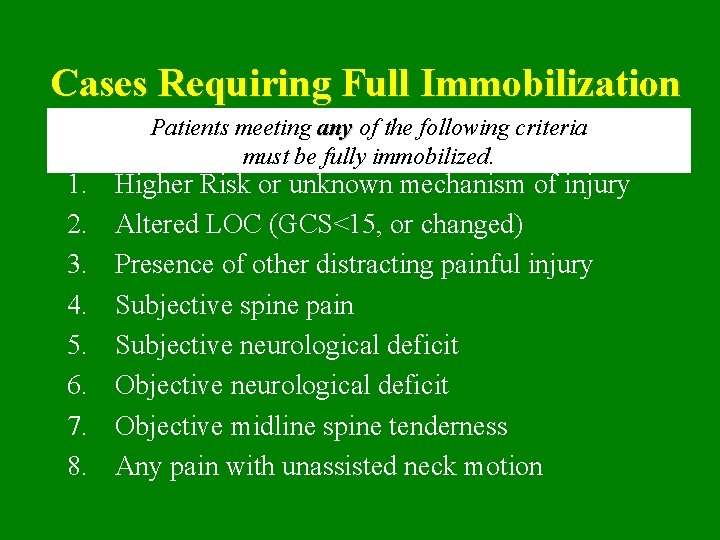 Cases Requiring Full Immobilization

Patients meeting any of the following criteria must be fully immobilized.

1. Higher Risk or unknown mechanism of injury
2. Altered LOC (GCS<15, or changed)
3. Presence of other distracting painful injury
4. Subjective spine pain
5. Subjective neurological deficit
6. Objective neurological deficit
7. Objective midline spine tenderness
8. Any pain with unassisted neck motion